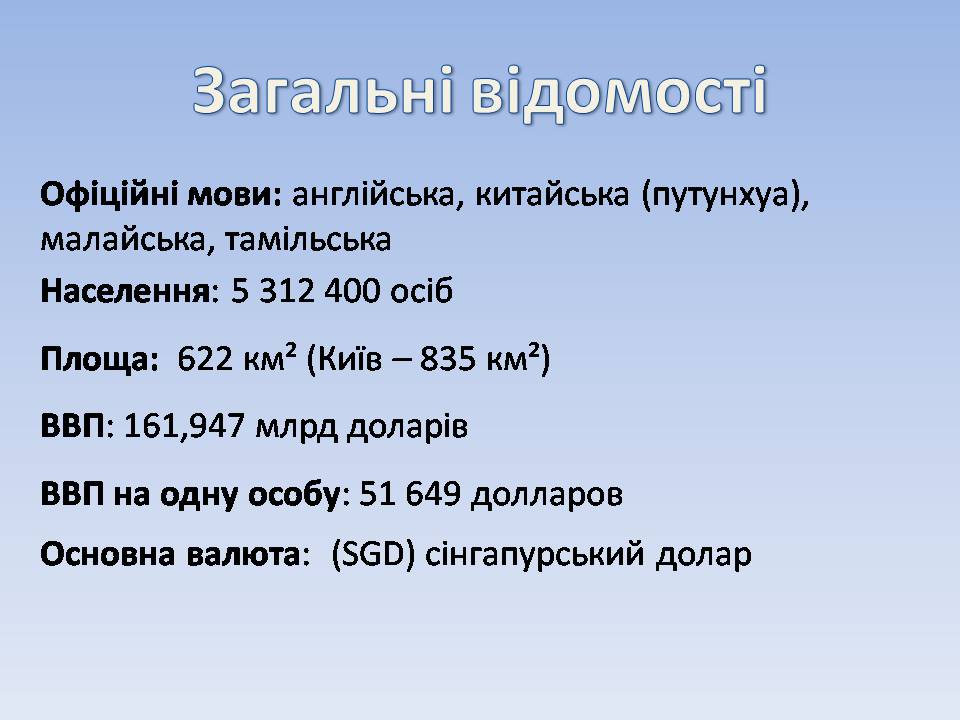 Загальні відомості

Офіційні мови: англійська, китайська (путунхуа), малайська, тамільська

Населення: 5 312 400 осіб

Площа: 622 км² (Київ – 835 км²)

ВВП: 161,947 млрд доларів

ВВП на одну особу: 51 649 долларов

Основна валюта: (SGD) сінгапурський долар